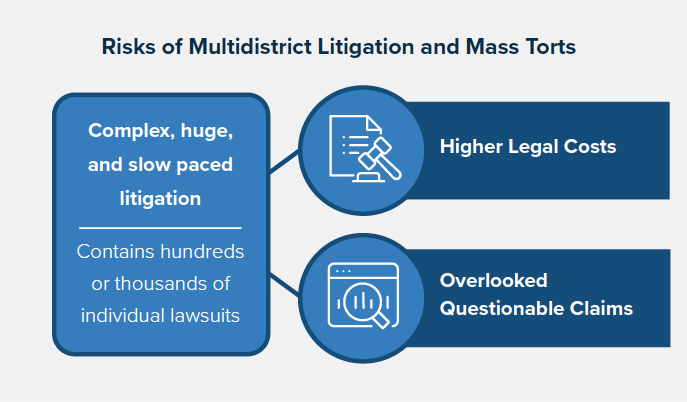 Risks of Multidistrict Litigation and Mass Torts

Complex, huge, and slow paced litigation

Contains hundreds or thousands of individual lawsuits

Higher Legal Costs

Overlooked Questionable Claims